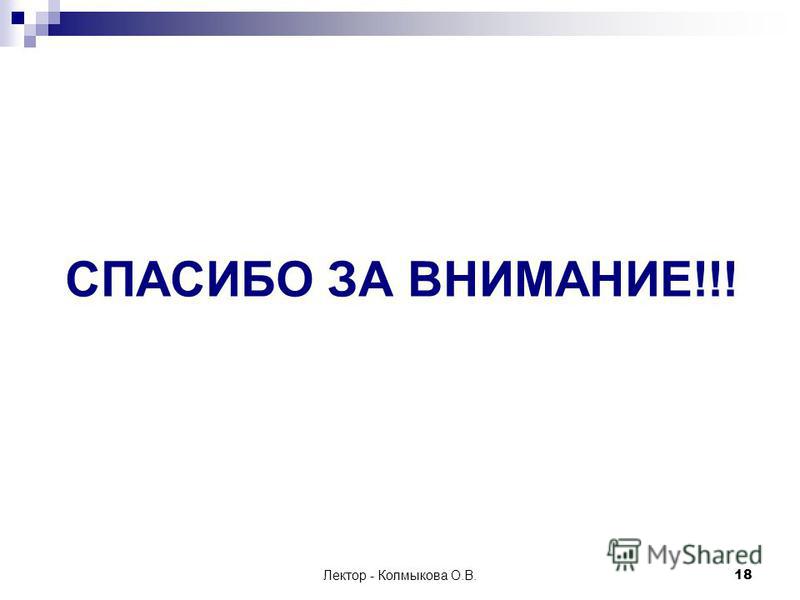 СПАСИБО ЗА ВНИМАНИЕ!!!

MyShared

Лектор - Колмыкова О.В.

18